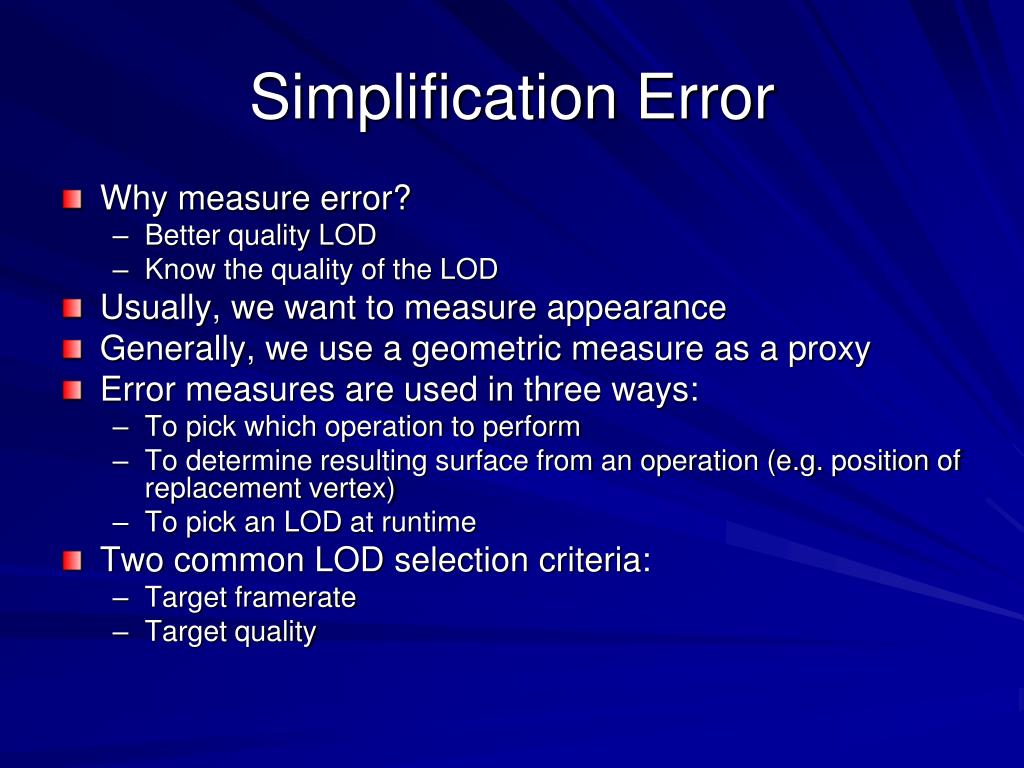 Simplification Error

Why measure error?
– Better quality LOD
– Know the quality of the LOD

Usually, we want to measure appearance

Generally, we use a geometric measure as a proxy

Error measures are used in three ways:
– To pick which operation to perform
– To determine resulting surface from an operation (e.g. position of replacement vertex)
– To pick an LOD at runtime

Two common LOD selection criteria:
– Target framerate
– Target quality